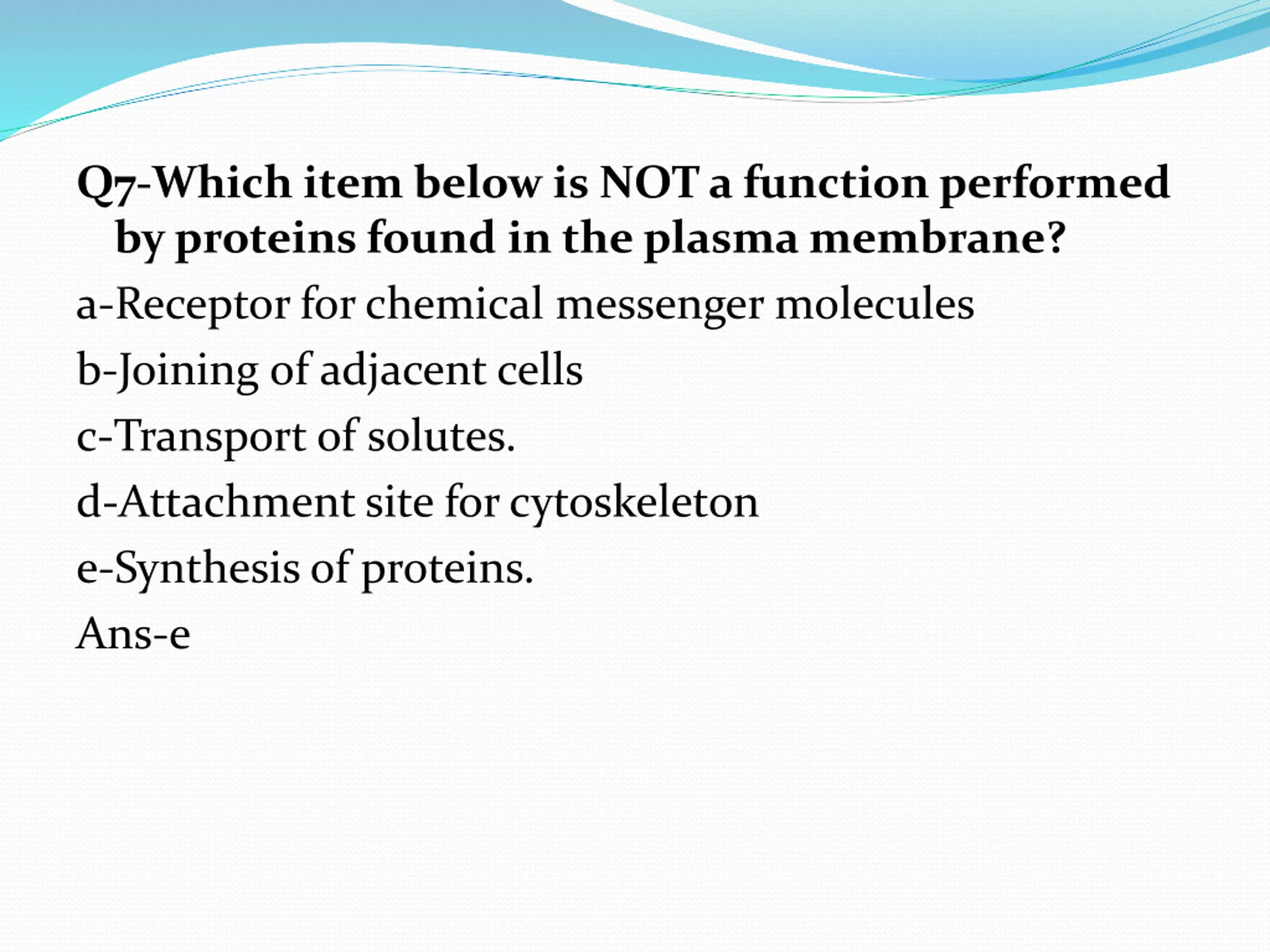 Q7-Which item below is NOT a function performed by proteins found in the plasma membrane?

a-Receptor for chemical messenger molecules

b-Joining of adjacent cells

c-Transport of solutes.

d-Attachment site for cytoskeleton

e-Synthesis of proteins.

Ans-e